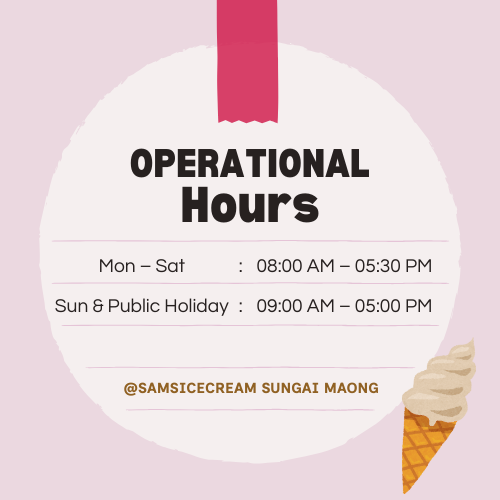 OPERATIONAL
Hours

Mon – Sat : 08:00 AM – 05:30 PM

Sun & Public Holiday : 09:00 AM – 05:00 PM

@SAMSICECREAM SUNGAI MAONG